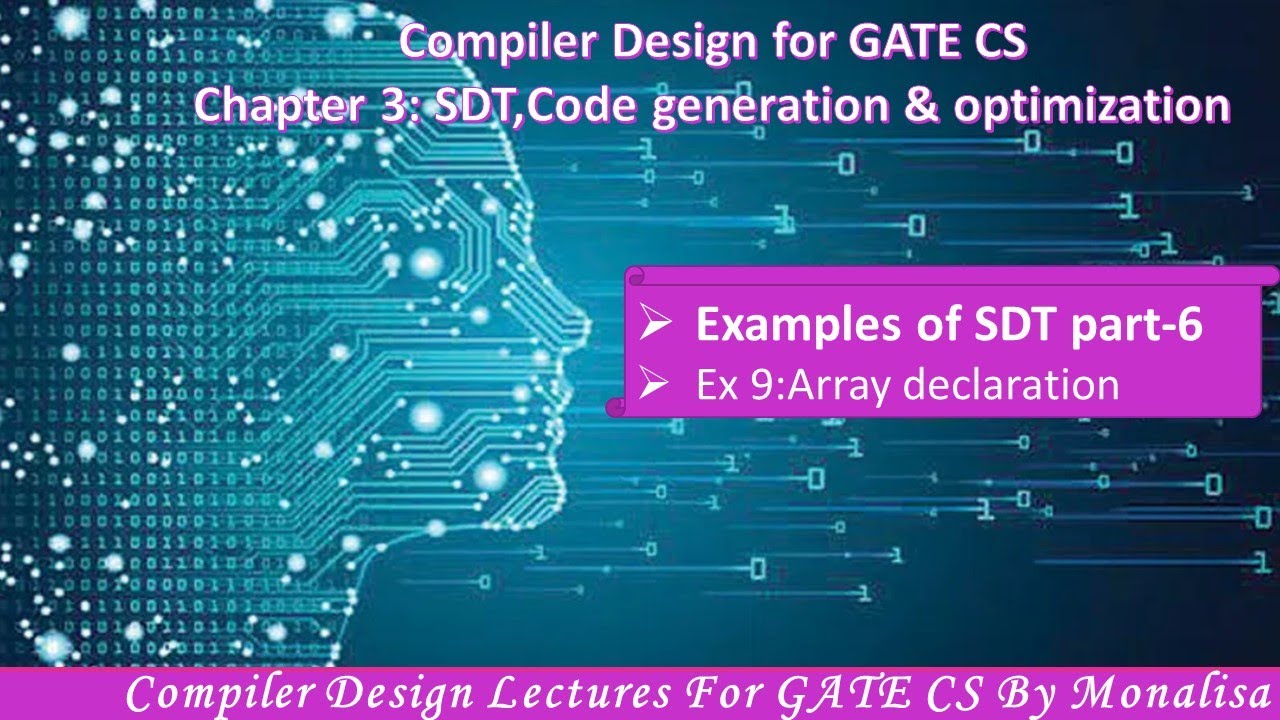 Compiler Design for GATE CS
Chapter 3: SDT,Code generation & optimization

➢ Examples of SDT part-6
➢ Ex 9:Array declaration

Compiler Design Lectures For GATE CS By Monalisa